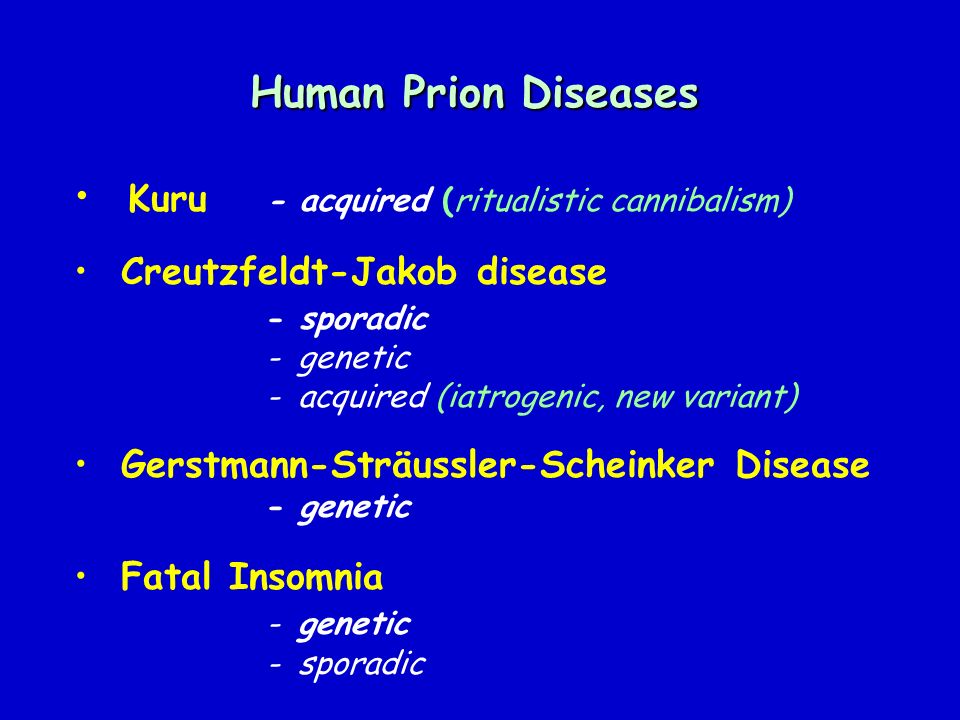 Human Prion Diseases

• Kuru - acquired (ritualistic cannibalism)

• Creutzfeldt-Jakob disease
- sporadic
- genetic
- acquired (iatrogenic, new variant)

• Gerstmann-Sträussler-Scheinker Disease
- genetic

• Fatal Insomnia
- genetic
- sporadic